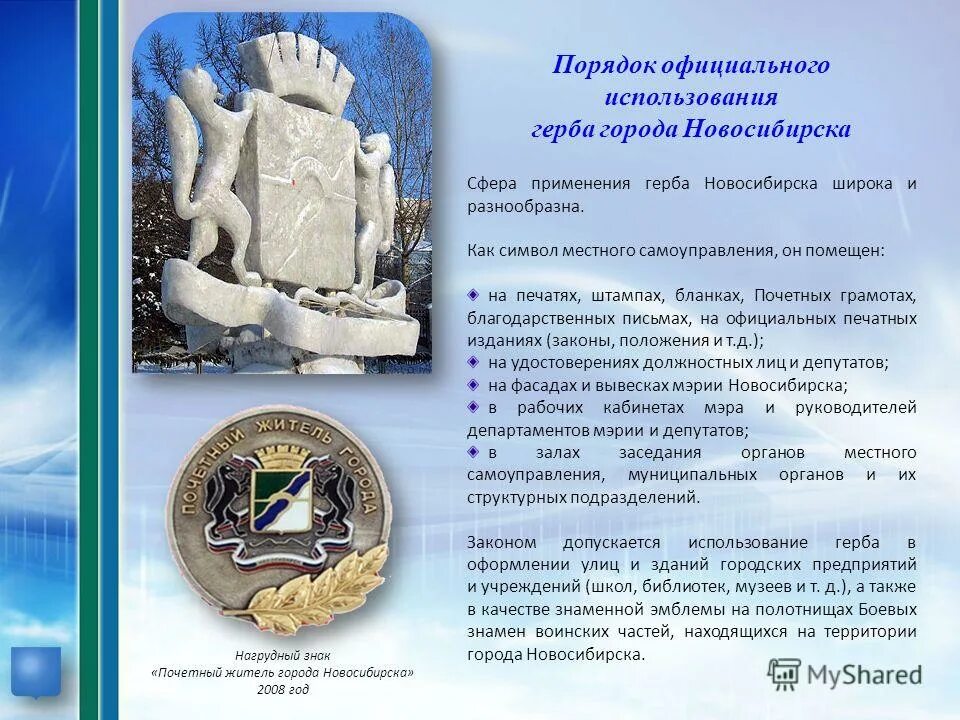 Порядок официального использования герба города Новосибирска

Сфера применения герба Новосибирска широка и разнообразна.

Как символ местного самоуправления, он помещен:

на печатях, штампах, бланках, Почетных грамотах, благодарственных письмах, на официальных печатных изданиях (законы, положения и т.д.);
на удостоверениях должностных лиц и депутатов;
на фасадах и вывесках мэрии Новосибирска;
в рабочих кабинетах мэра и руководителей департаментов мэрии и депутатов;
в залах заседания органов местного самоуправления, муниципальных органов и их структурных подразделений.

Законом допускается использование герба в оформлении улиц и зданий городских предприятий и учреждений (школ, библиотек, музеев и т. д.), а также в качестве знаменной эмблемы на полотнищах Боевых знамен воинских частей, находящихся на территории города Новосибирска.

ПОЧЕТНЫЙ ЖИТЕЛЬ ГОРОДА

Нагрудный знак «Почетный житель города Новосибирска» 2008 год

MyShared